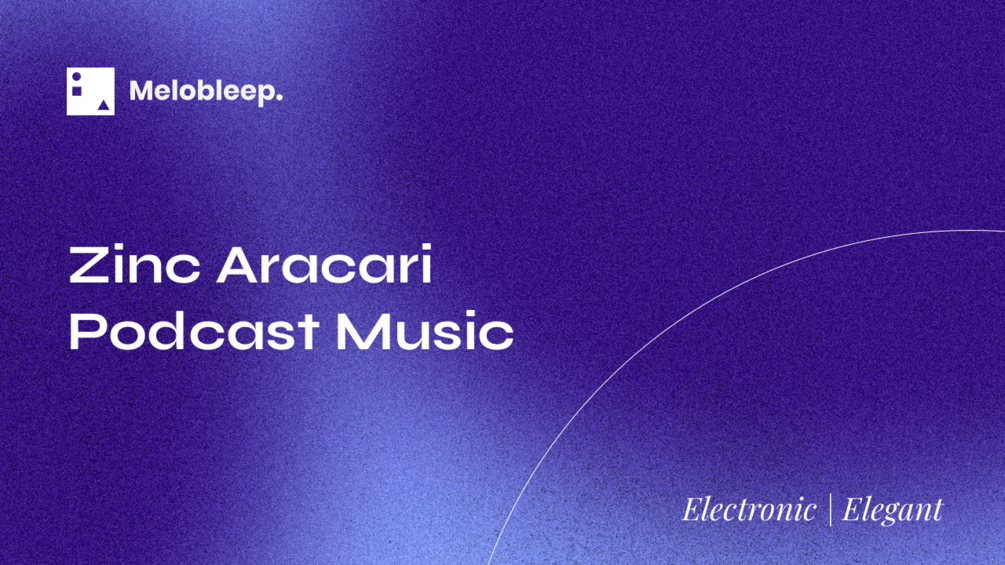 Melobleep.

Zinc Aracari
Podcast Music

Electronic | Elegant